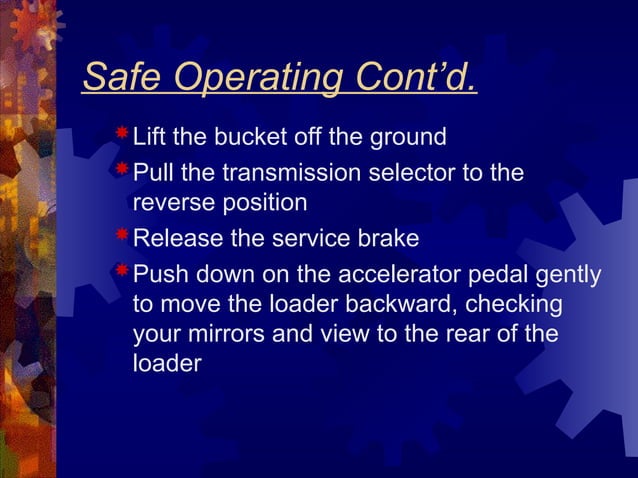 Safe Operating Cont'd.

* Lift the bucket off the ground
* Pull the transmission selector to the reverse position
* Release the service brake
* Push down on the accelerator pedal gently to move the loader backward, checking your mirrors and view to the rear of the loader